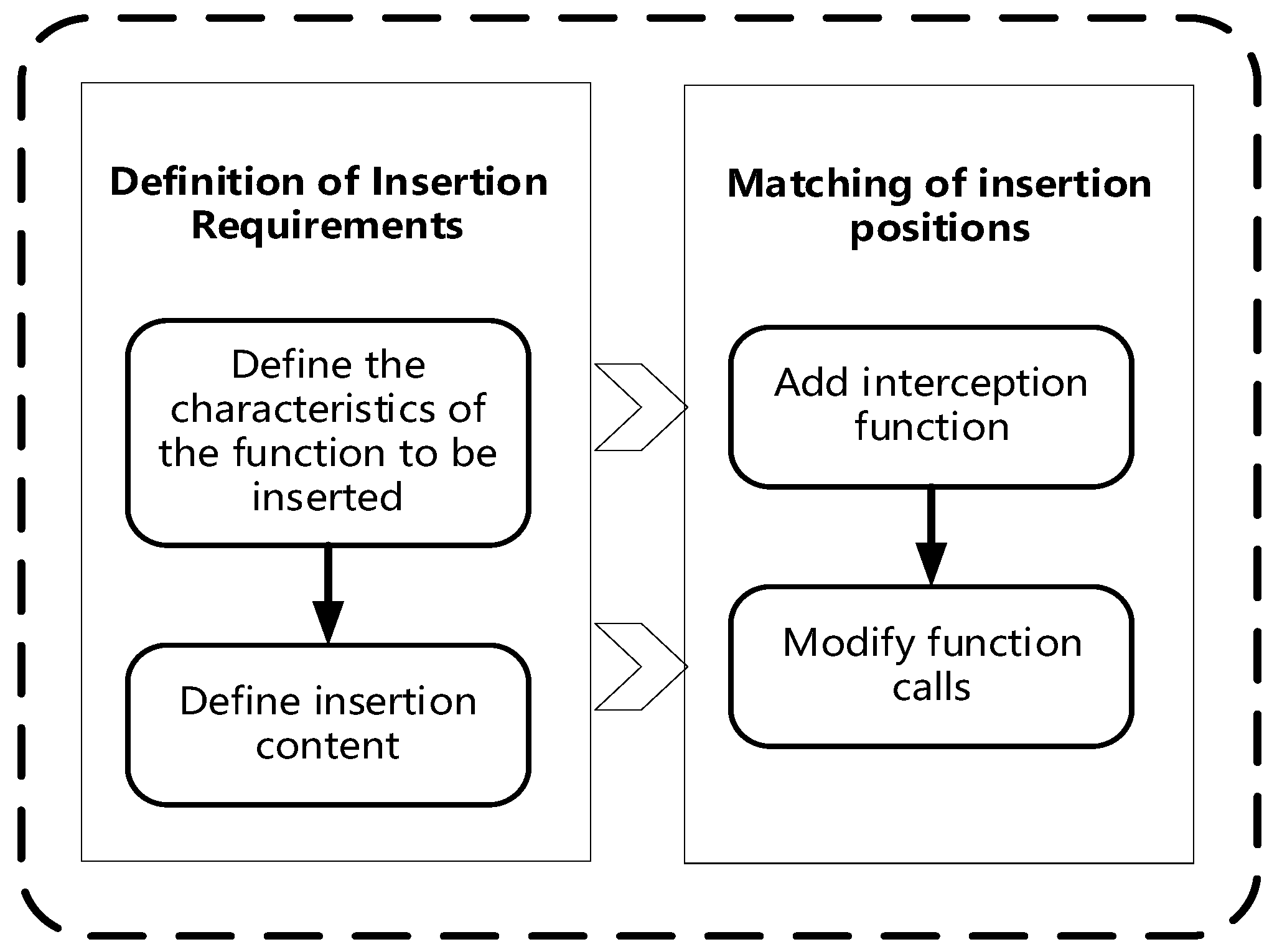 Definition of Insertion Requirements

Define the characteristics of the function to be inserted

Define insertion content

Matching of insertion positions

Add interception function

Modify function calls